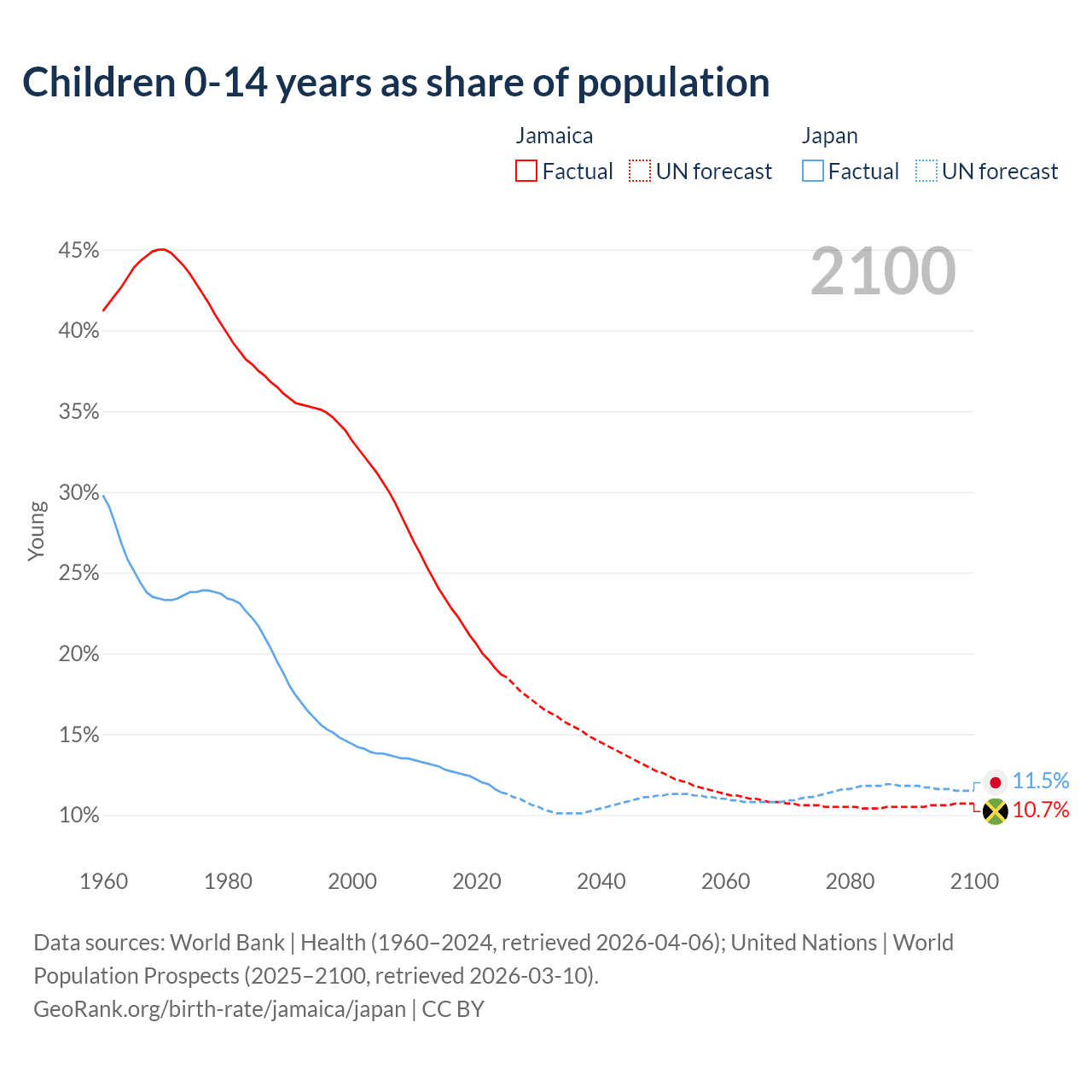 Children 0-14 years as share of population

Jamaica
Factual UN forecast

Japan
Factual UN forecast

2100

45%
40%
35%
30%
25%
20%
15%
10%

Young

11.5%
10.7%

1960 1980 2000 2020 2040 2060 2080 2100

Data sources: World Bank | Health (1960–2024, retrieved 2026-04-06); United Nations | World Population Prospects (2025–2100, retrieved 2026-03-10).
GeoRank.org/birth-rate/jamaica/japan | CC BY